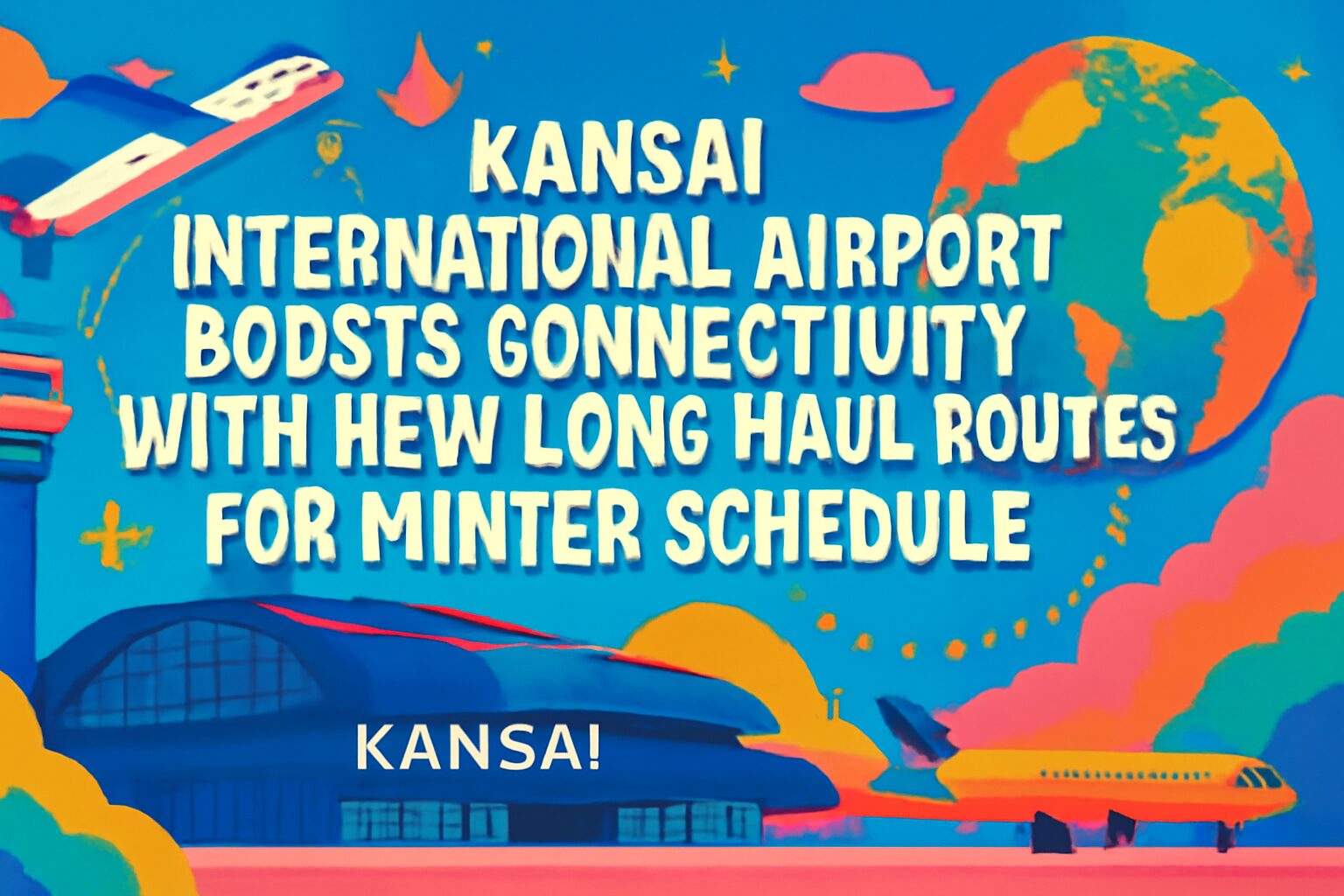 KANSAI INTERNATIONAL AIRPORT BODSTS GONNECTIUITY WITH HEW LONG HAUL ROUTES FOR MINTER SCHEDULE

KANSA!